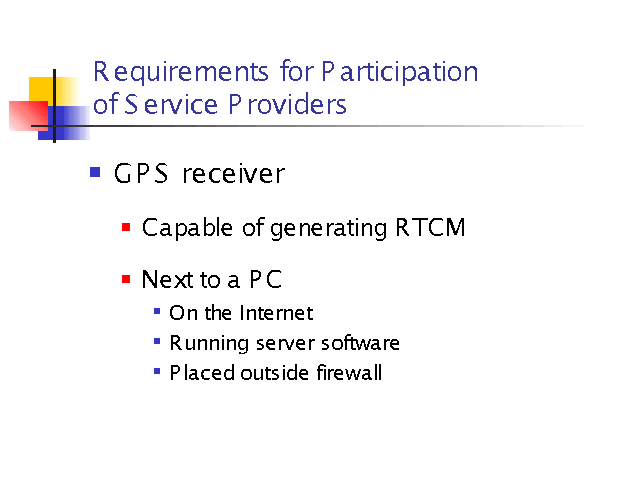 Requirements for Participation of Service Providers

- GPS receiver
  - Capable of generating RTCM
  - Next to a PC
    - On the Internet
    - Running server software
    - Placed outside firewall